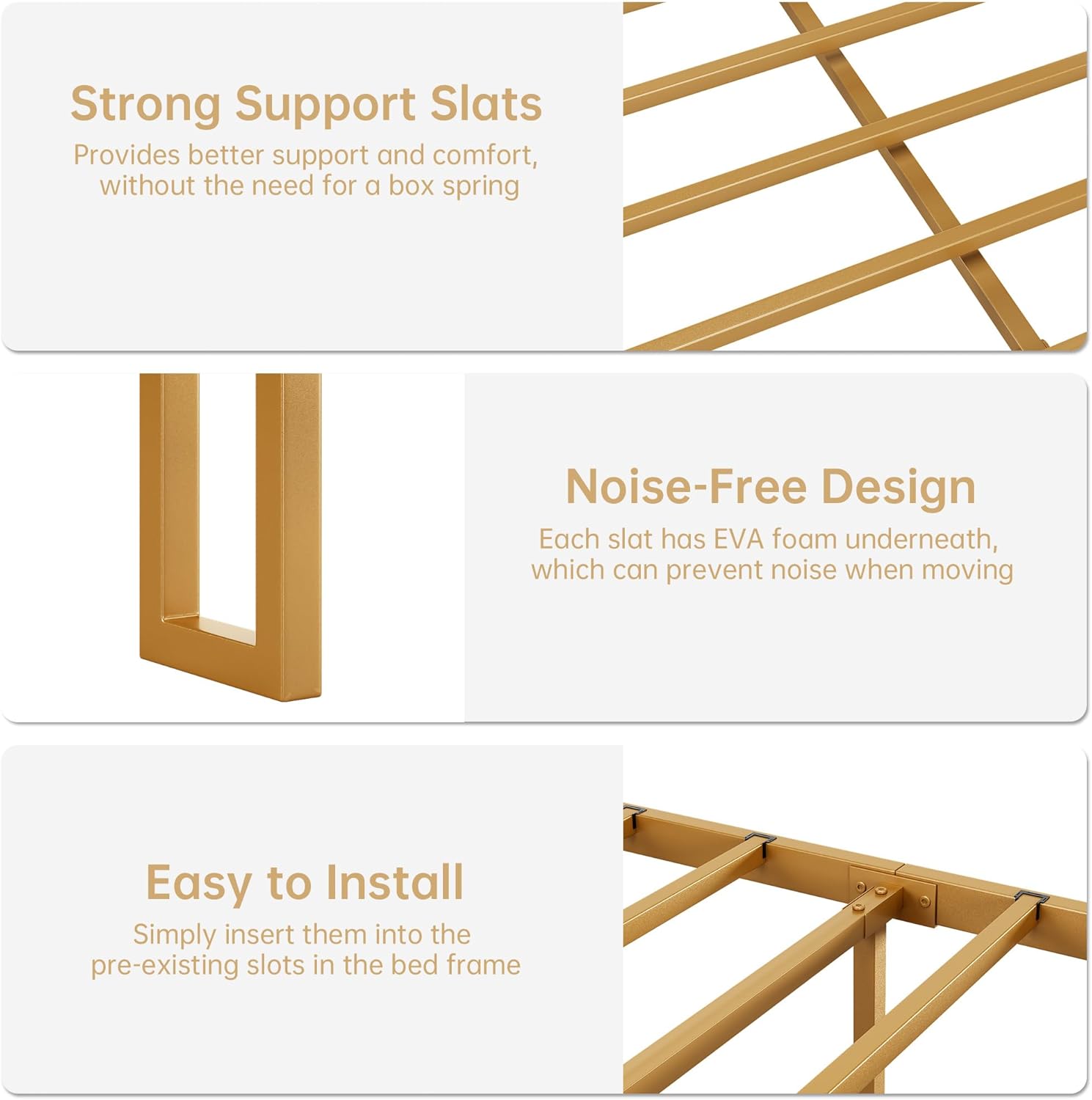 Strong Support Slats

Provides better support and comfort, without the need for a box spring

Noise-Free Design

Each slat has EVA foam underneath, which can prevent noise when moving

Easy to Install

Simply insert them into the pre-existing slots in the bed frame